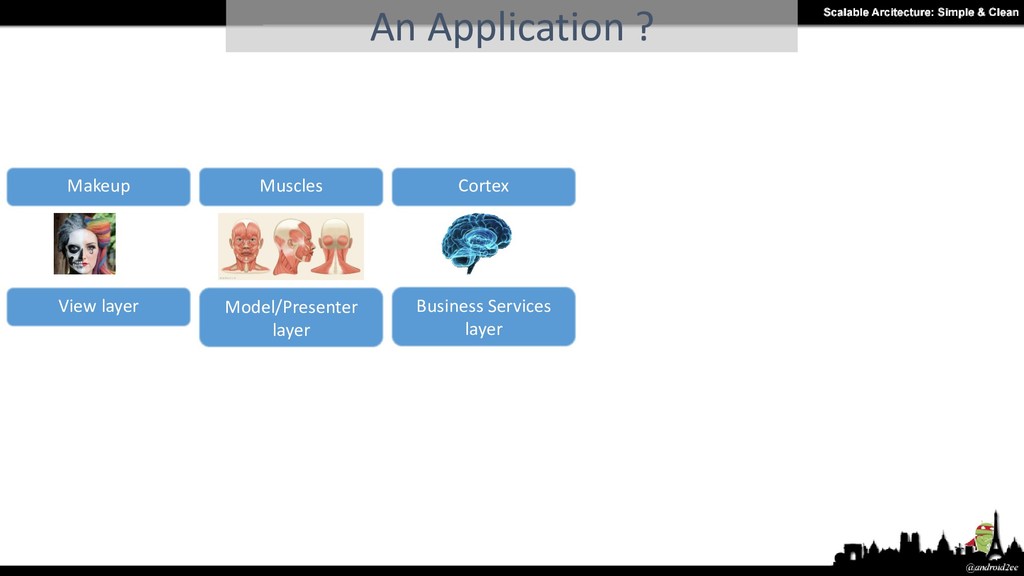 An Application ?

Scalable Arcitecture: Simple & Clean

Makeup

Muscles

Cortex

View layer

Model/Presenter layer

Business Services layer

@android2ee